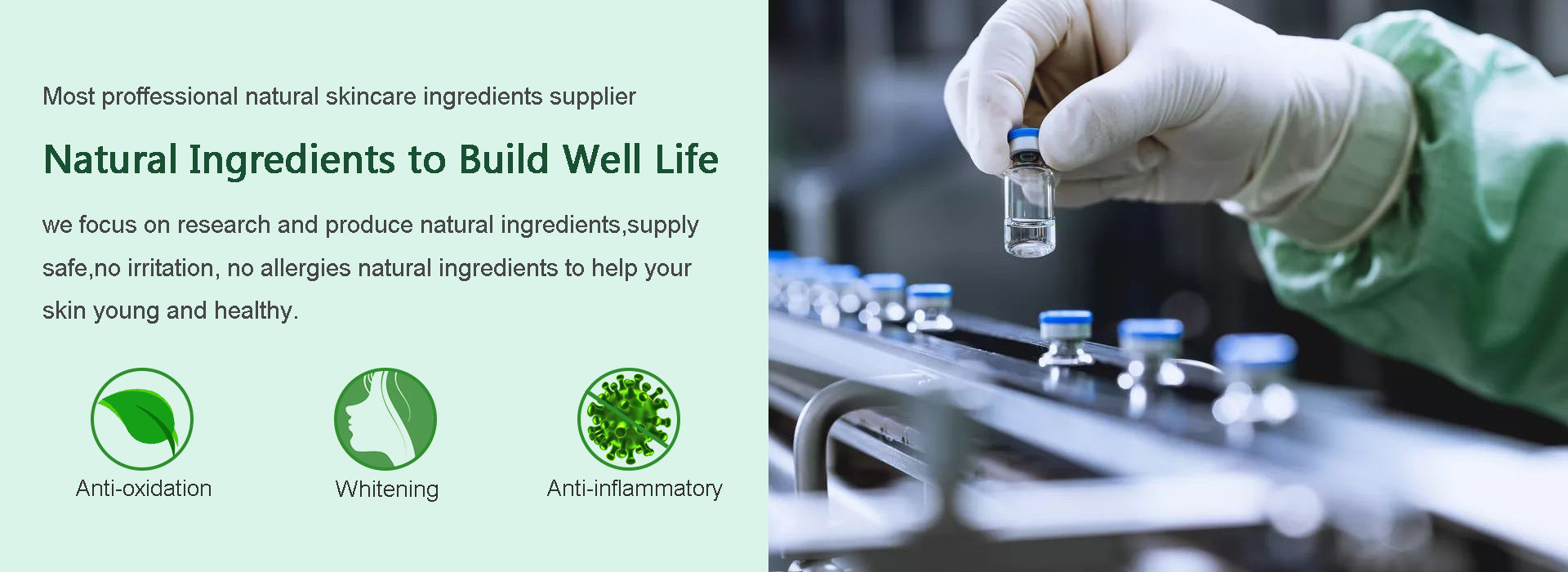 Most proffessional natural skincare ingredients supplier

Natural Ingredients to Build Well Life

we focus on research and produce natural ingredients,supply safe,no irritation, no allergies natural ingredients to help your skin young and healthy.

Anti-oxidation

Whitening

Anti-inflammatory